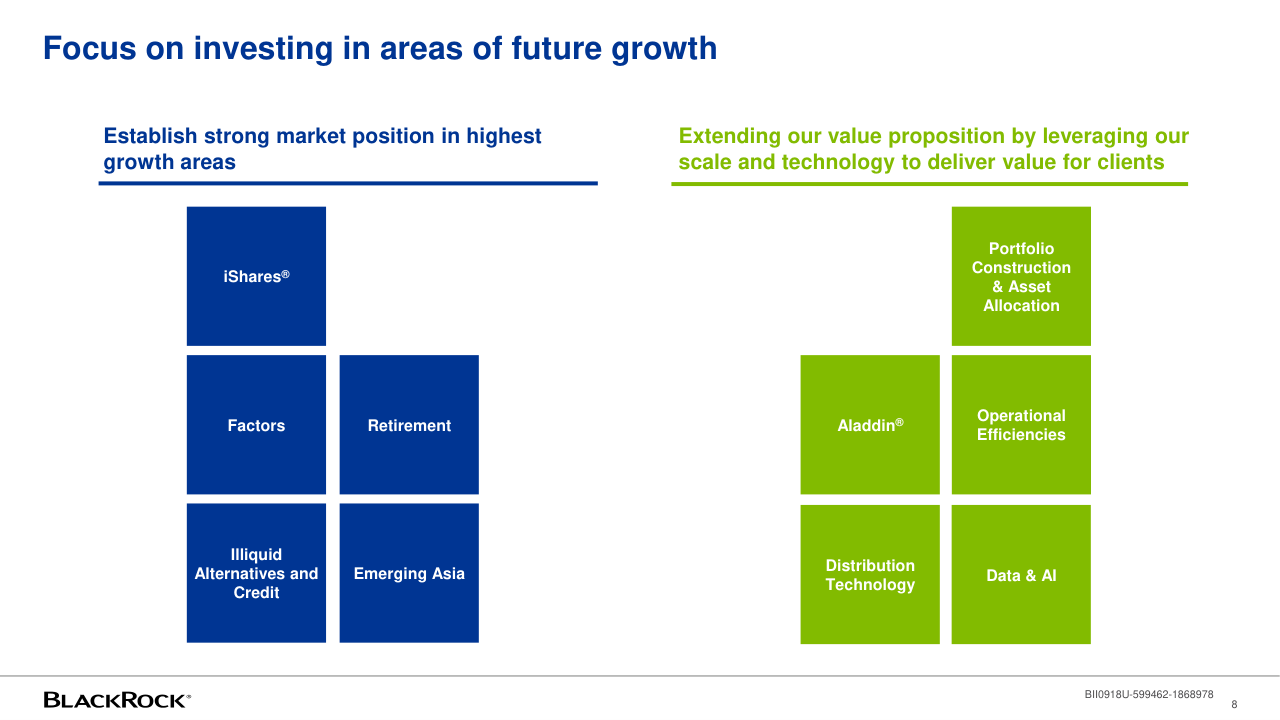 Focus on investing in areas of future growth

Establish strong market position in highest growth areas

iShares®

Factors

Retirement

Illiquid Alternatives and Credit

Emerging Asia

Extending our value proposition by leveraging our scale and technology to deliver value for clients

Portfolio Construction & Asset Allocation

Aladdin®

Operational Efficiencies

Distribution Technology

Data & AI

BLACKROCK®

BII0918U-599462-1868978

8